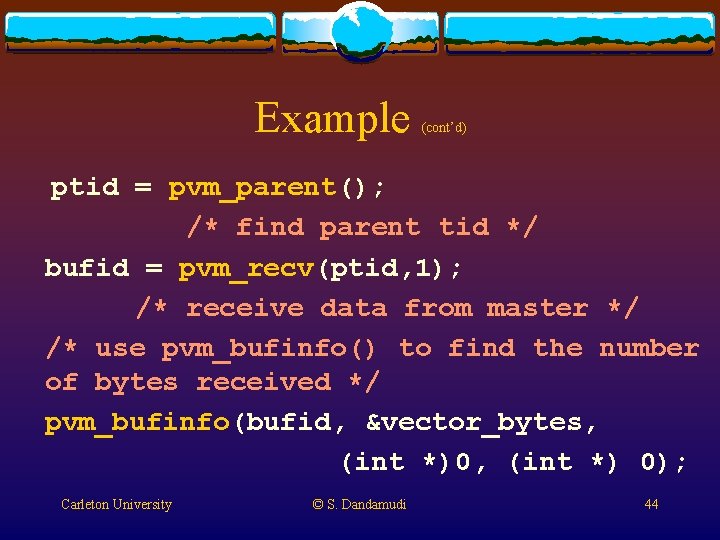 Example (cont'd)

ptid = pvm_parent();
/* find parent tid */
bufid = pvm_recv(ptid,1);
/* receive data from master */
/* use pvm_bufinfo() to find the number of bytes received */
pvm_bufinfo(bufid, &vector_bytes,
(int *)0, (int *) 0);

Carleton University © S. Dandamudi 44